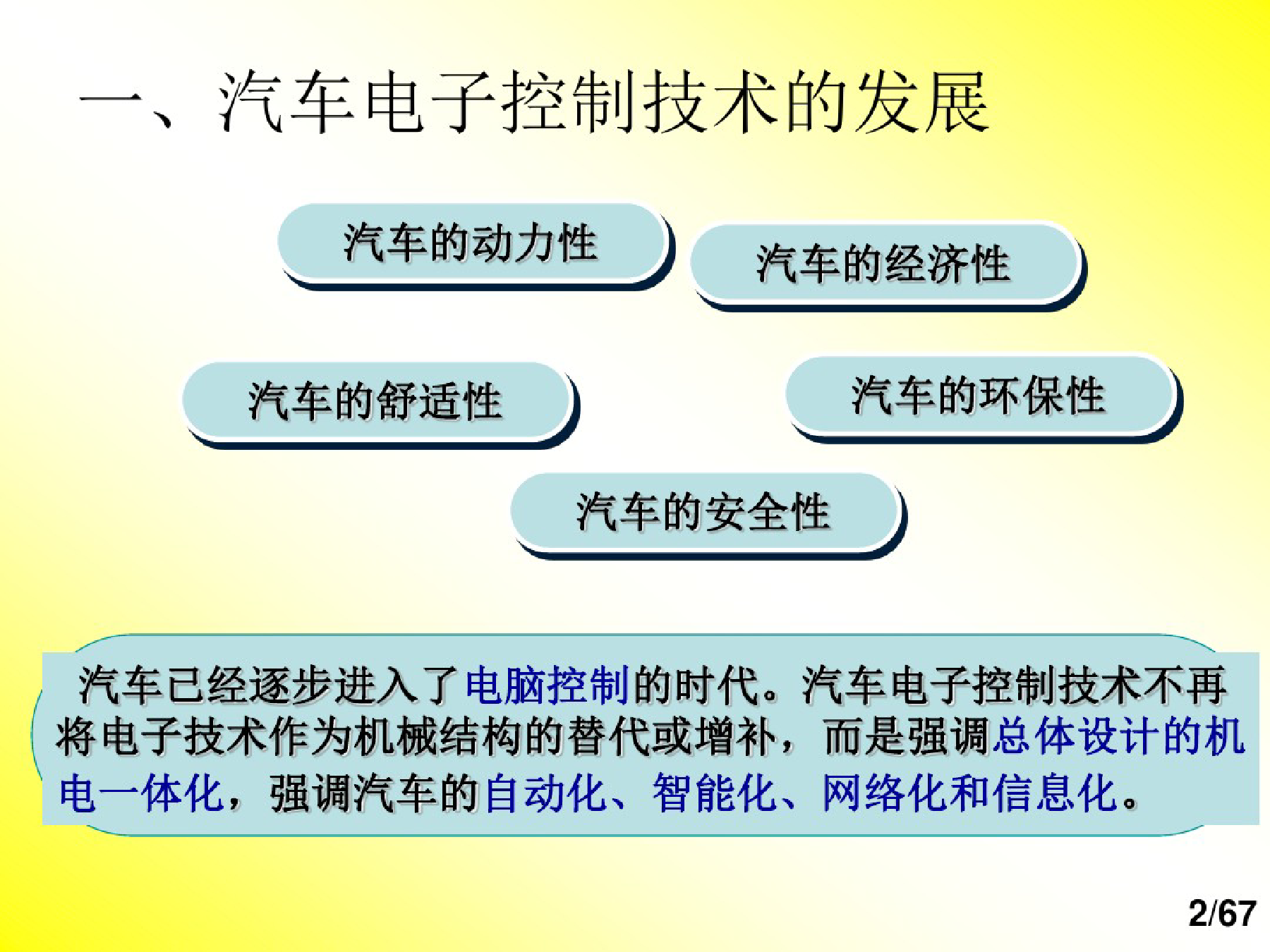 一、汽车电子控制技术的发展

汽车的动力性

汽车的经济性

汽车的舒适性

汽车的环保性

汽车的安全性

汽车已经逐步进入了电脑控制的时代。汽车电子控制技术不再将电子技术作为机械结构的替代或增补，而是强调总体设计的机电一体化，强调汽车的自动化、智能化、网络化和信息化。

2/67